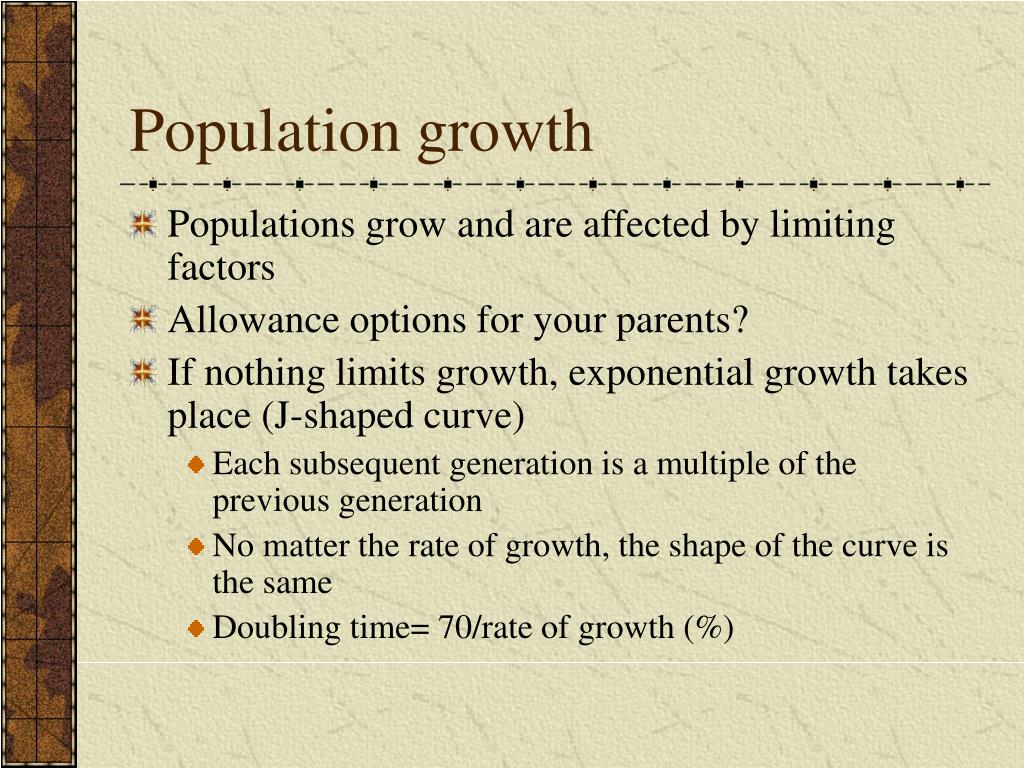 Population growth

Populations grow and are affected by limiting factors

Allowance options for your parents?

If nothing limits growth, exponential growth takes place (J-shaped curve)

Each subsequent generation is a multiple of the previous generation

No matter the rate of growth, the shape of the curve is the same

Doubling time= 70/rate of growth (%)